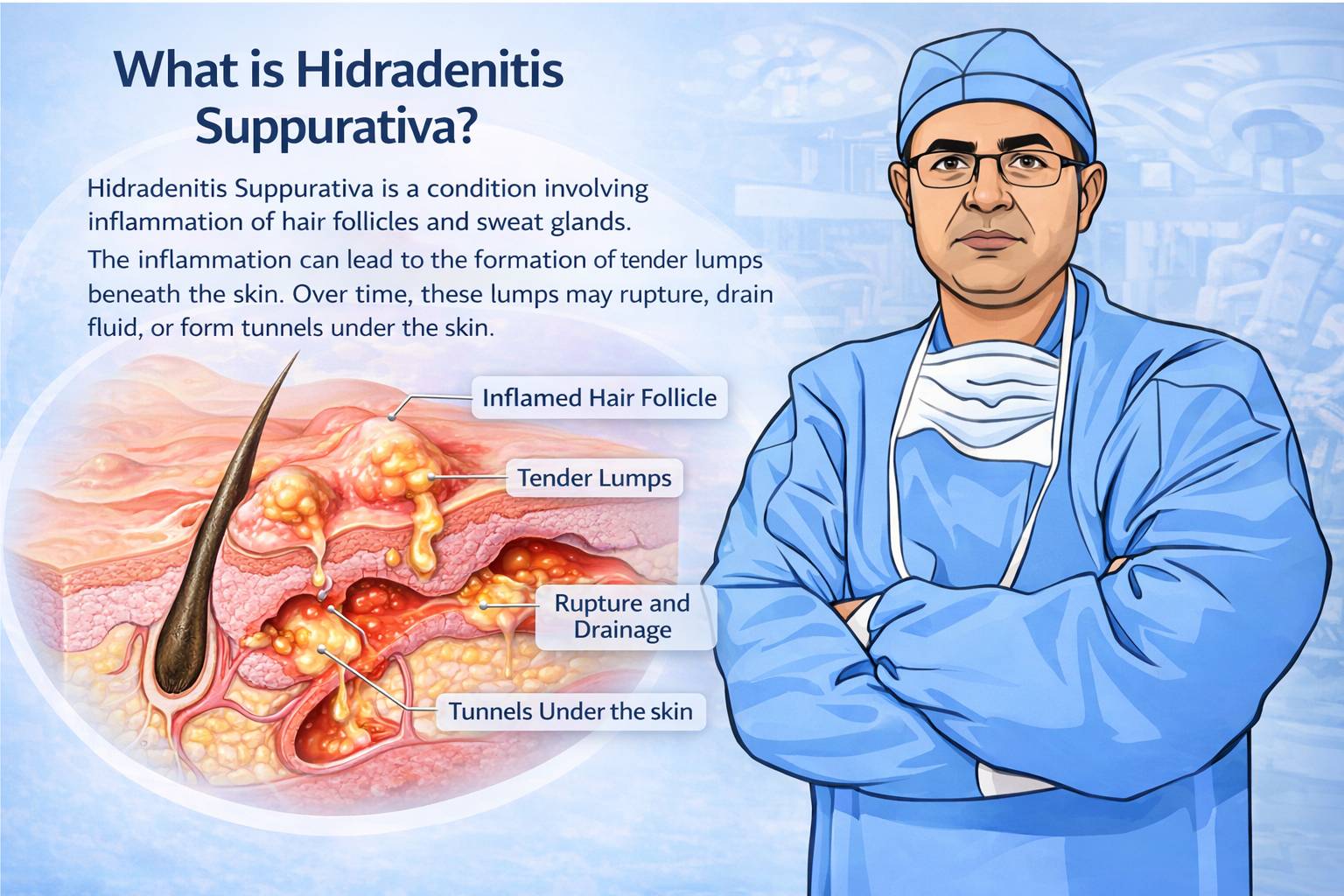 What is Hidradenitis Suppurativa?

Hidradenitis Suppurativa is a condition involving inflammation of hair follicles and sweat glands.

The inflammation can lead to the formation of tender lumps beneath the skin. Over time, these lumps may rupture, drain fluid, or form tunnels under the skin.

Inflamed Hair Follicle

Tender Lumps

Rupture and Drainage

Tunnels Under the skin